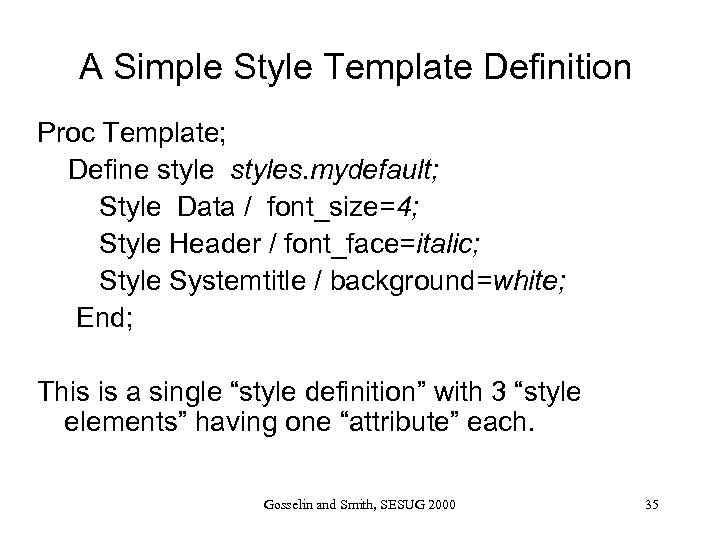 A Simple Style Template Definition

Proc Template;
Define style styles.mydefault;
Style Data / font_size=4;
Style Header / font_face=italic;
Style Systemtitle / background=white;
End;

This is a single “style definition” with 3 “style elements” having one “attribute” each.

Gosselin and Smith, SESUG 2000

35